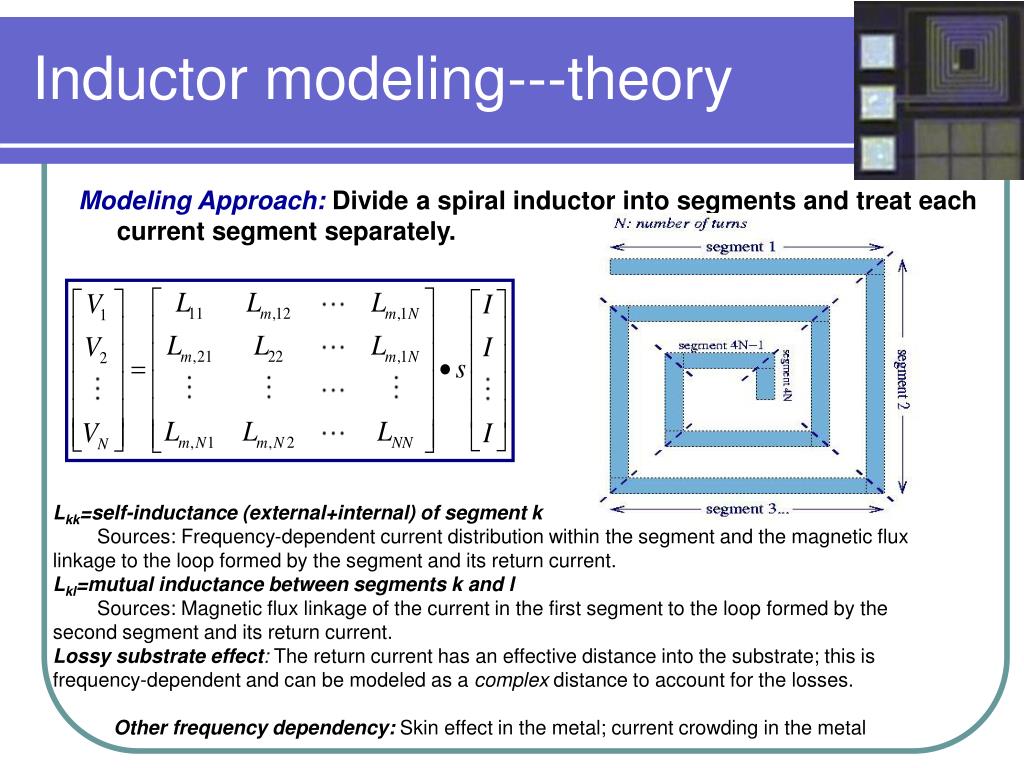 Inductor modeling---theory

Modeling Approach: Divide a spiral inductor into segments and treat each current segment separately.

$\begin{bmatrix} V_1 \\ V_2 \\ \vdots \\ V_N \end{bmatrix} = \begin{bmatrix} L_{11} & L_{m,12} & \cdots & L_{m,1N} \\ L_{m,21} & L_{22} & \cdots & L_{m,1N} \\ \vdots & \vdots & \cdots & \vdots \\ L_{m,N1} & L_{m,N2} & \cdots & L_{NN} \end{bmatrix} \bullet s \begin{bmatrix} I \\ I \\ \vdots \\ I \end{bmatrix}$

N: number of turns
segment 1
segment 2
segment 3...
segment 4N−1
segment 4N

$L_{kk}$=self-inductance (external+internal) of segment k
Sources: Frequency-dependent current distribution within the segment and the magnetic flux linkage to the loop formed by the segment and its return current.
$L_{kl}$=mutual inductance between segments k and l
Sources: Magnetic flux linkage of the current in the first segment to the loop formed by the second segment and its return current.
Lossy substrate effect: The return current has an effective distance into the substrate; this is frequency-dependent and can be modeled as a complex distance to account for the losses.

Other frequency dependency: Skin effect in the metal; current crowding in the metal